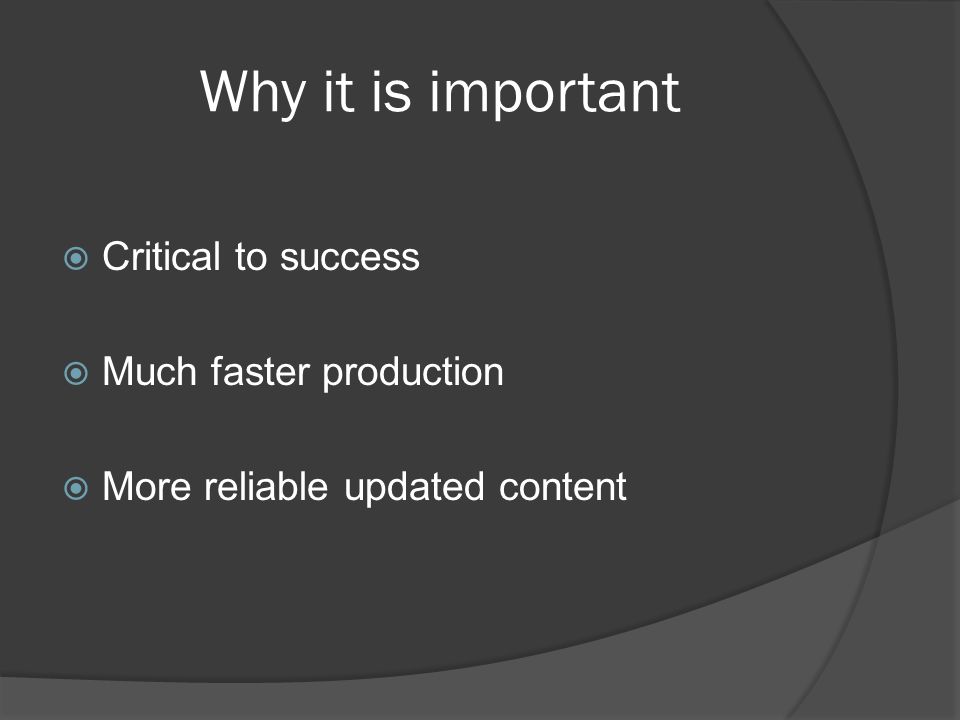 Why it is important

Critical to success

Much faster production

More reliable updated content